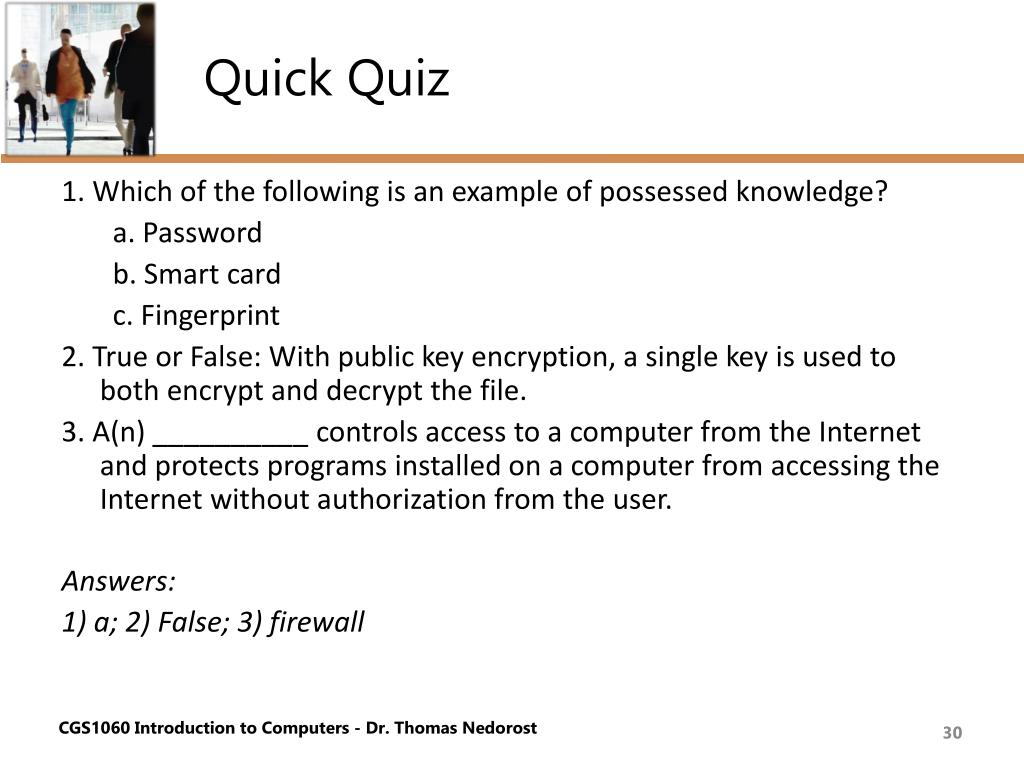 Quick Quiz

1. Which of the following is an example of possessed knowledge?
a. Password
b. Smart card
c. Fingerprint
2. True or False: With public key encryption, a single key is used to both encrypt and decrypt the file.
3. A(n) __________ controls access to a computer from the Internet and protects programs installed on a computer from accessing the Internet without authorization from the user.

Answers:
1) a; 2) False; 3) firewall

CGS1060 Introduction to Computers - Dr. Thomas Nedorost

30